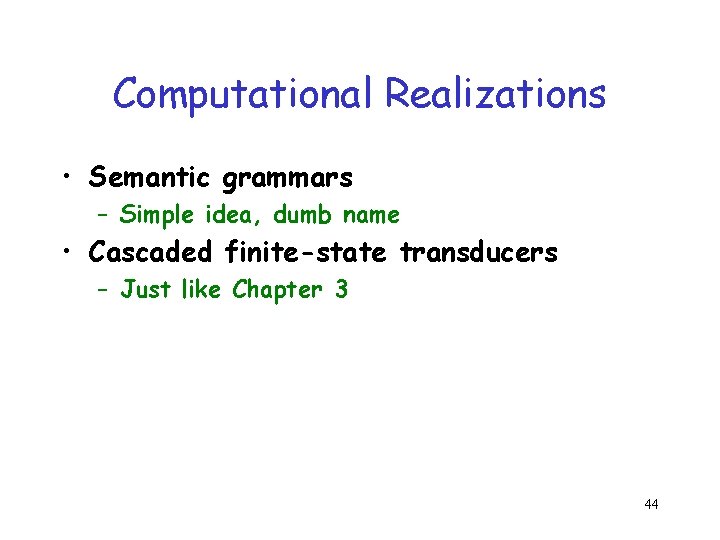 Computational Realizations

• Semantic grammars
  – Simple idea, dumb name
• Cascaded finite-state transducers
  – Just like Chapter 3

44